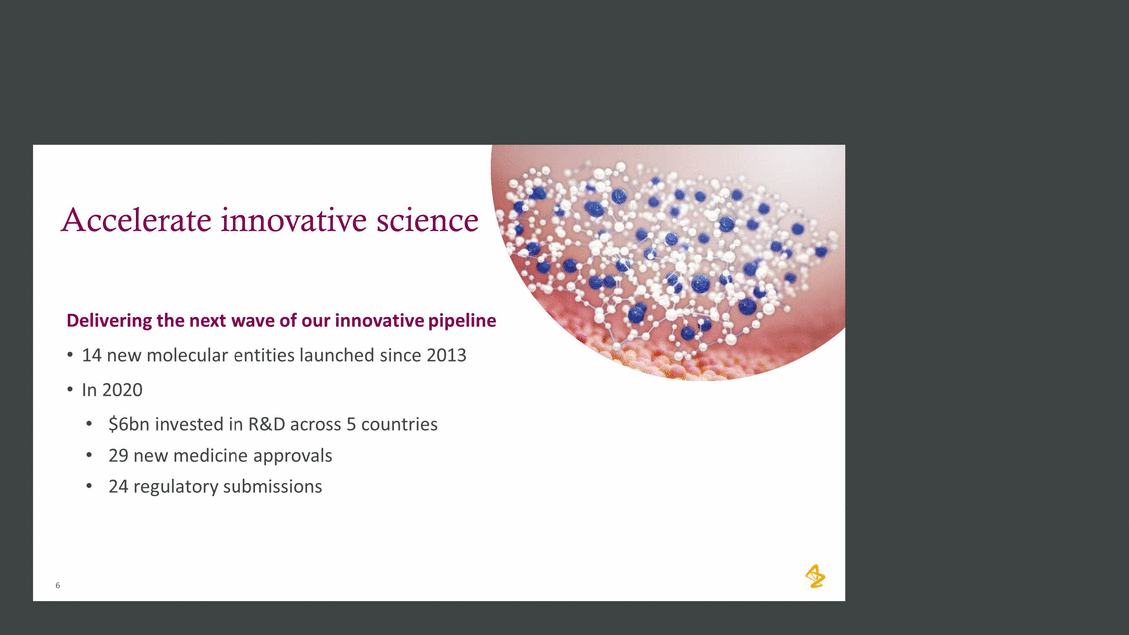 Accelerate innovative science

Delivering the next wave of our innovative pipeline

• 14 new molecular entities launched since 2013
• In 2020
  • \$6bn invested in R&D across 5 countries
  • 29 new medicine approvals
  • 24 regulatory submissions

6